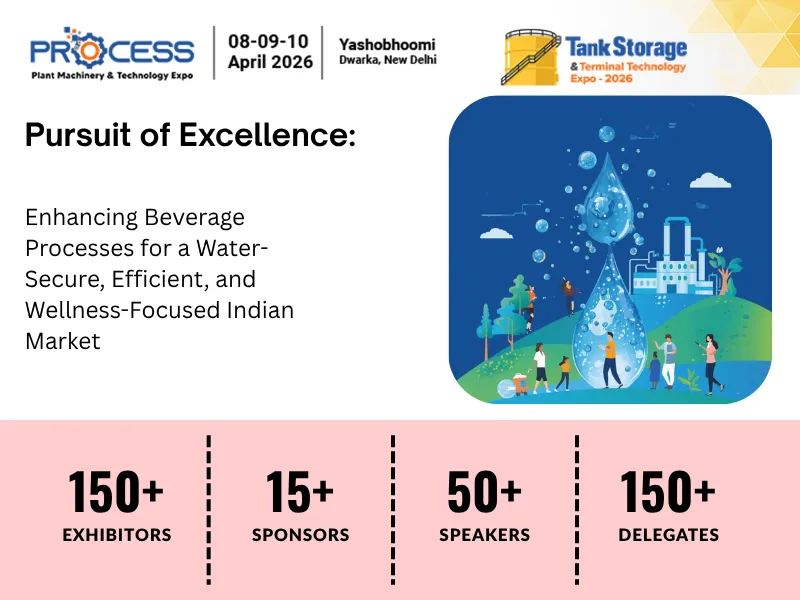 PROCESS
Plant Machinery & Technology Expo

08-09-10
April 2026

Yashobhoomi
Dwarka, New Delhi

Tank Storage
& Terminal Technology
Expo - 2026

Pursuit of Excellence:

Enhancing Beverage Processes for a Water-Secure, Efficient, and Wellness-Focused Indian Market

150+
EXHIBITORS

15+
SPONSORS

50+
SPEAKERS

150+
DELEGATES